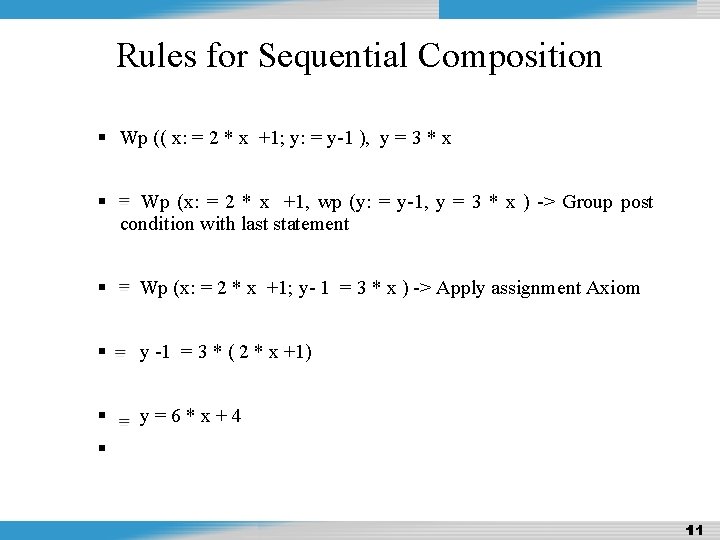 Rules for Sequential Composition

▪ Wp (( x: = 2 * x +1; y: = y-1 ), y = 3 * x

▪ = Wp (x: = 2 * x +1, wp (y: = y-1, y = 3 * x ) -> Group post condition with last statement

▪ = Wp (x: = 2 * x +1; y- 1 = 3 * x ) -> Apply assignment Axiom

▪ = y -1 = 3 * ( 2 * x +1)

▪ = y = 6 * x + 4

▪

11